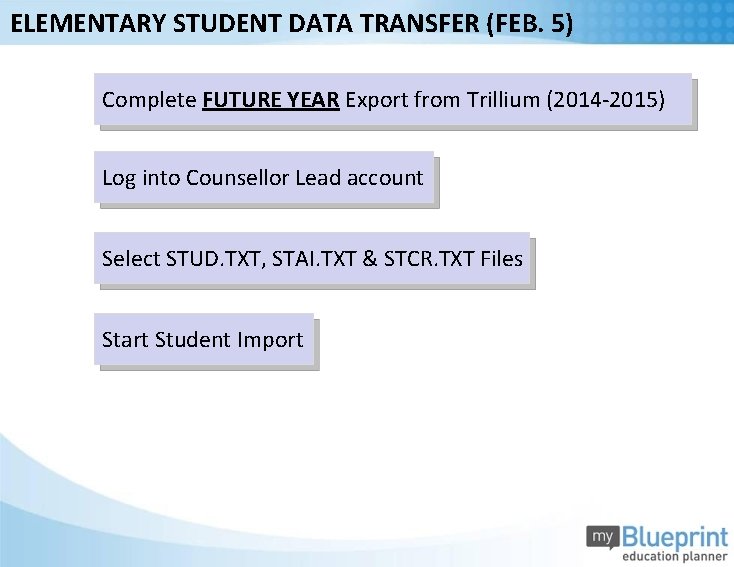 ELEMENTARY STUDENT DATA TRANSFER (FEB. 5)

Complete FUTURE YEAR Export from Trillium (2014-2015)

Log into Counsellor Lead account

Select STUD.TXT, STAI.TXT & STCR.TXT Files

Start Student Import

my Blueprint
education planner